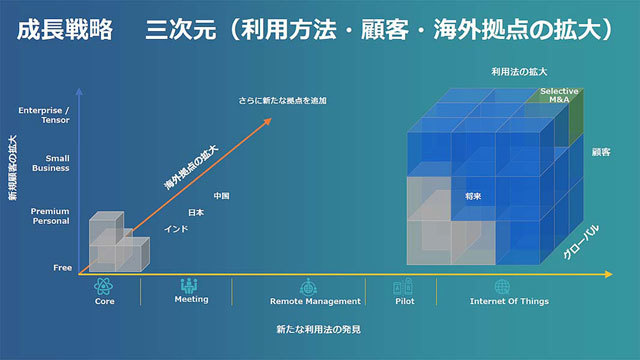 成長戦略　三次元（利用方法・顧客・海外拠点の拡大）

新規顧客の拡大

Enterprise / Tensor

Small Business

Premium Personal

Free

さらに新たな拠点を追加

海外拠点の拡大

中国

日本

インド

利用法の拡大

Selective M&A

顧客

将来

グローバル

Core

Meeting

Remote Management

Pilot

Internet Of Things

新たな利用法の発見